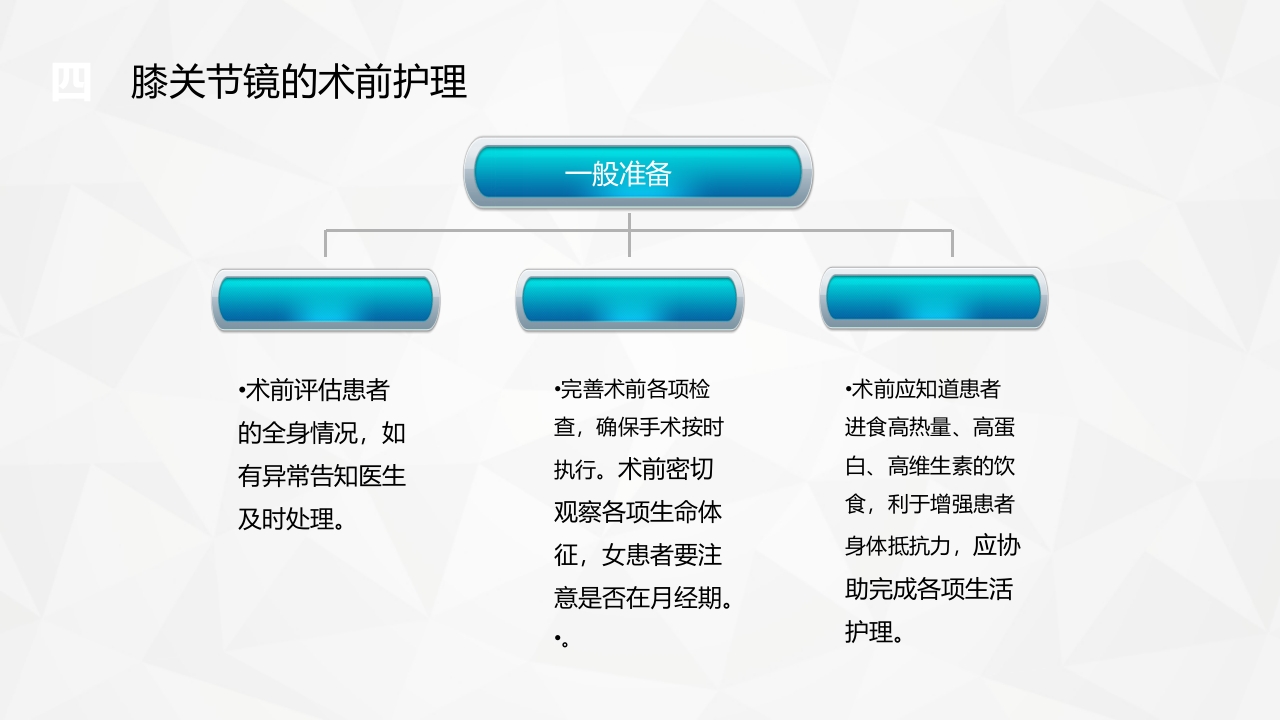 四 膝关节镜的术前护理

一般准备

•术前评估患者的全身情况，如有异常告知医生及时处理。

•完善术前各项检查，确保手术按时执行。术前密切观察各项生命体征，女患者要注意是否在月经期。
•。

•术前应知道患者进食高热量、高蛋白、高维生素的饮食，利于增强患者身体抵抗力，应协助完成各项生活护理。